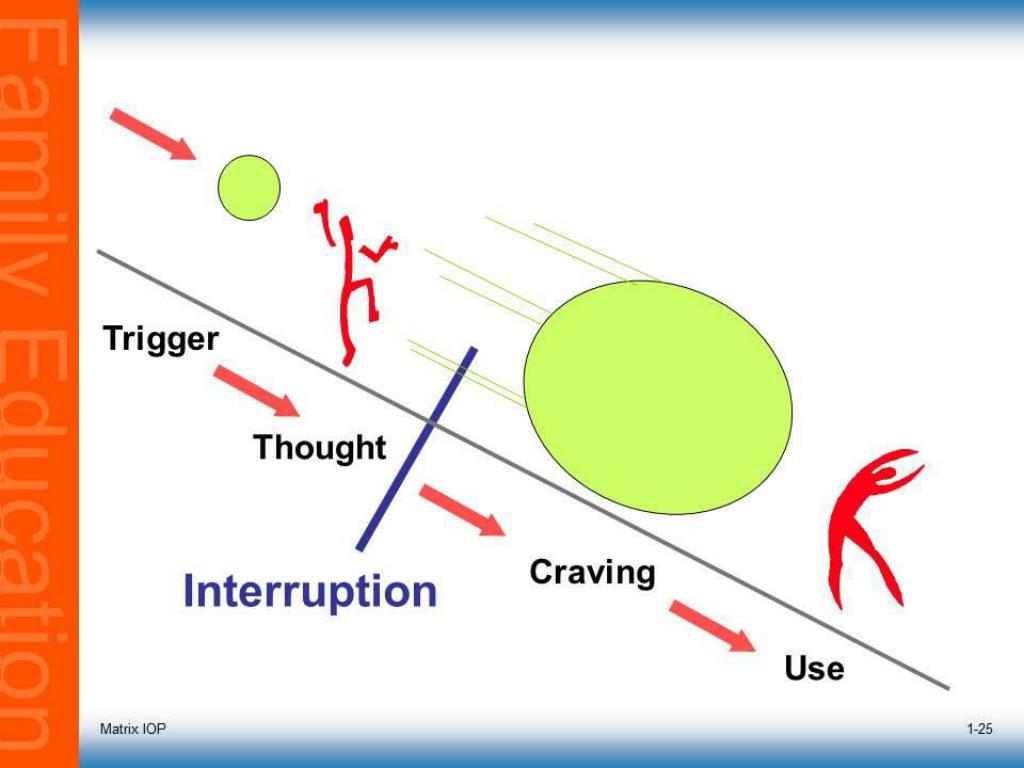 Family Education

Trigger

Thought

Interruption

Craving

Use

Matrix IOP

1-25